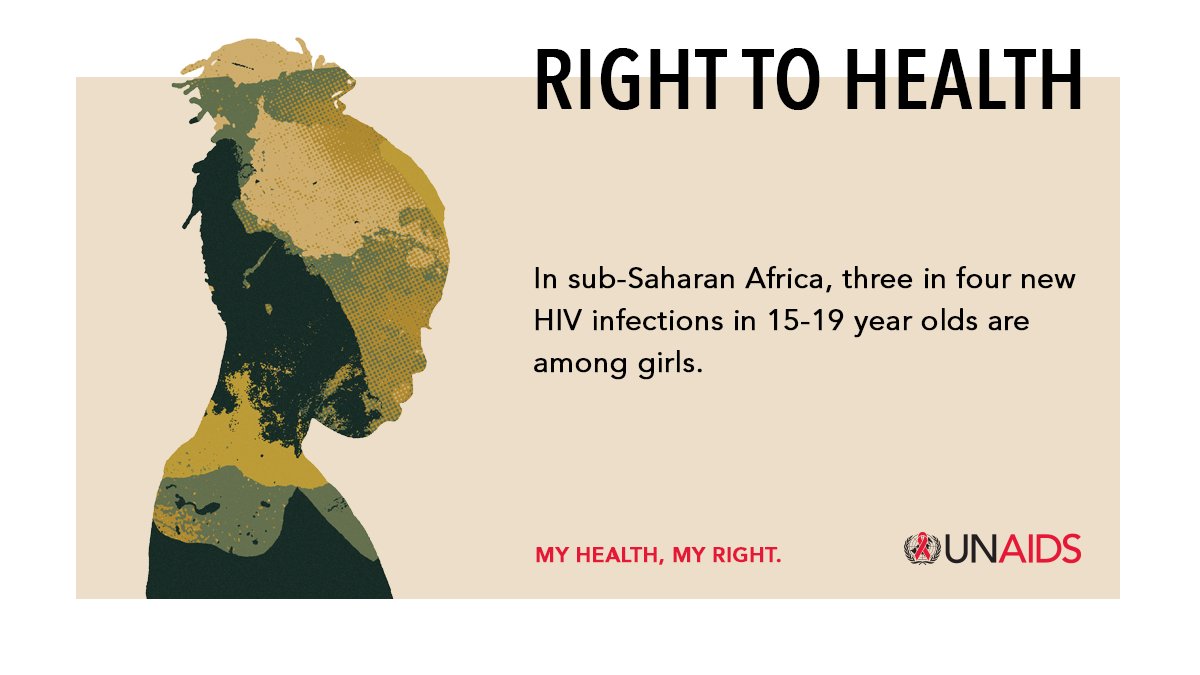 RIGHT TO HEALTH

In sub-Saharan Africa, three in four new HIV infections in 15-19 year olds are among girls.

MY HEALTH, MY RIGHT.

UNAIDS